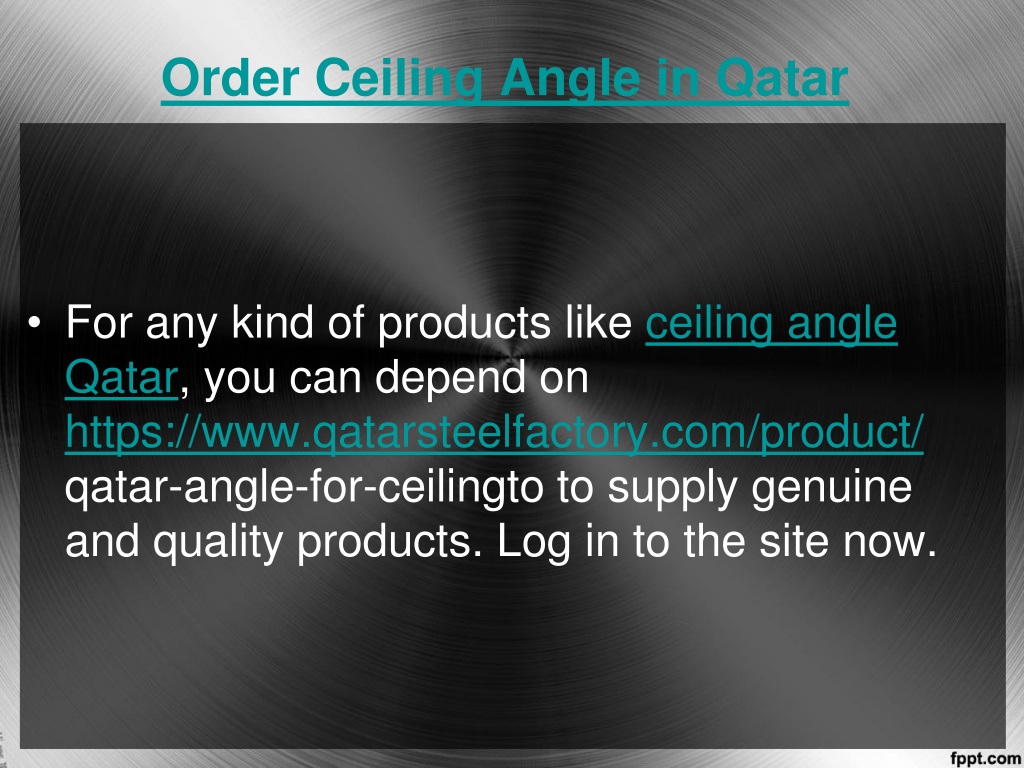 Order Ceiling Angle in Qatar

• For any kind of products like ceiling angle Qatar, you can depend on https://www.qatarsteelfactory.com/product/ qatar-angle-for-ceilingto to supply genuine and quality products. Log in to the site now.

fppt.com